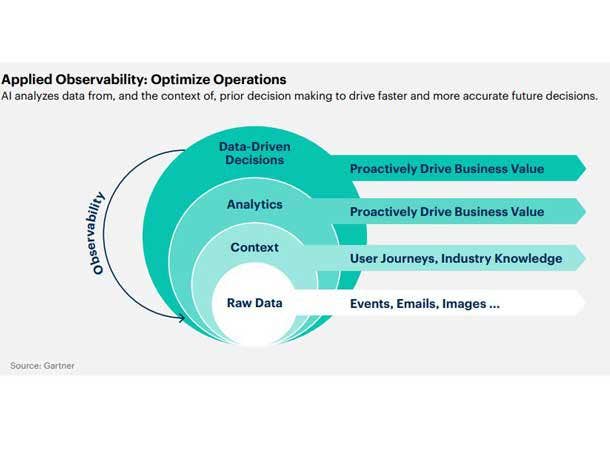 Applied Observability: Optimize Operations
AI analyzes data from, and the context of, prior decision making to drive faster and more accurate future decisions.

Observability

Data-Driven Decisions
Proactively Drive Business Value

Analytics
Proactively Drive Business Value

Context
User Journeys, Industry Knowledge

Raw Data
Events, Emails, Images ...

Source: Gartner